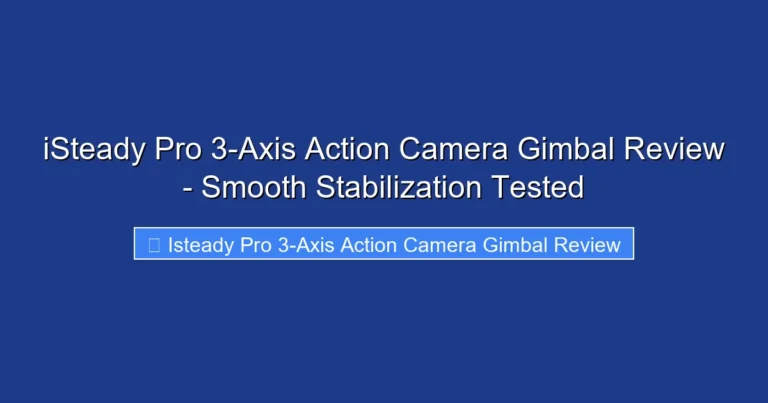 iSteady Pro 3-Axis Action Camera Gimbal Review - Smooth Stabilization Tested

Isteady Pro 3-Axis Action Camera Gimbal Review